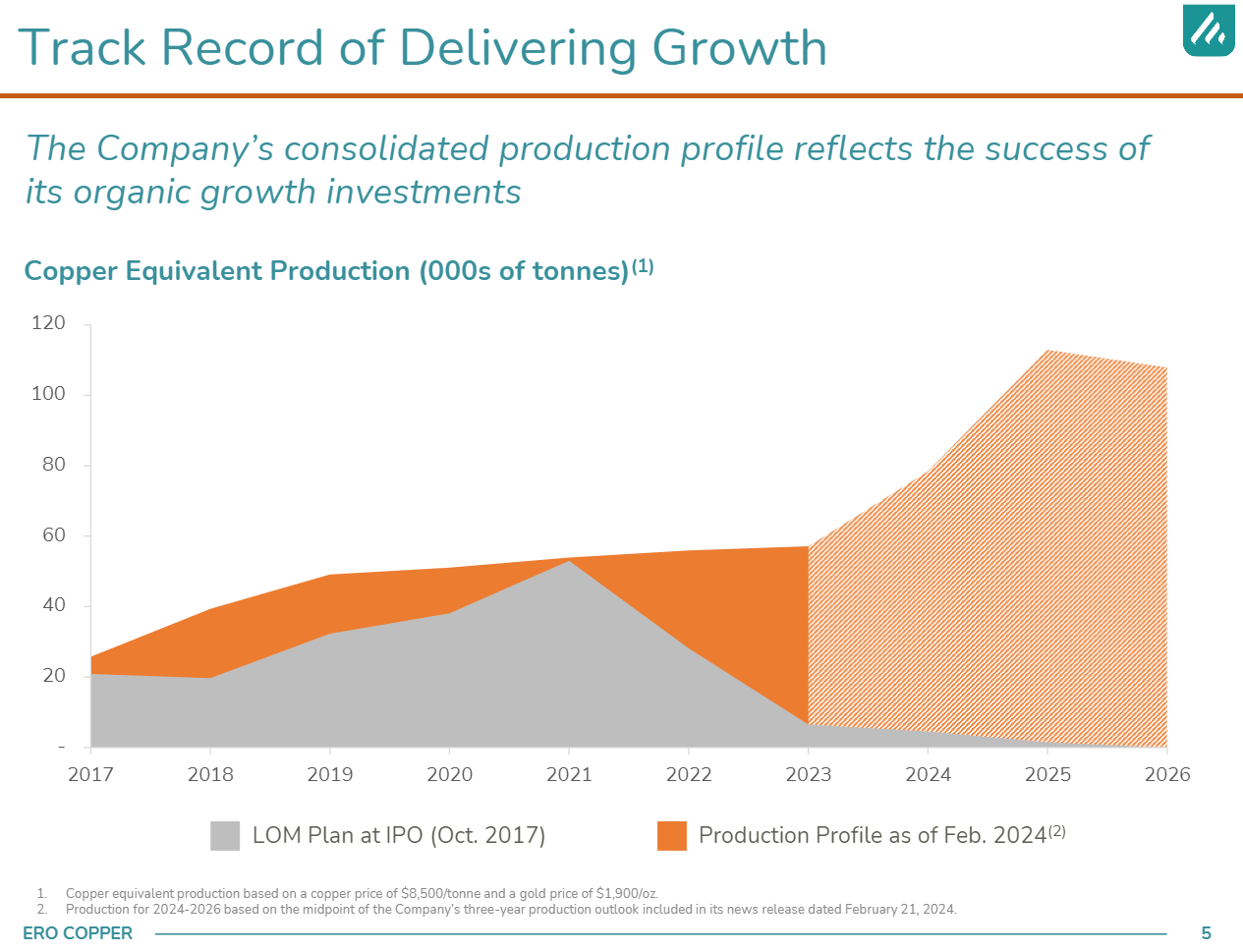 Track Record of Delivering Growth

The Company's consolidated production profile reflects the success of its organic growth investments

Copper Equivalent Production (000s of tonnes)$^{(1)}$

120
100
80
60
40
20
-

2017 2018 2019 2020 2021 2022 2023 2024 2025 2026

LOM Plan at IPO (Oct. 2017)
Production Profile as of Feb. 2024$^{(2)}$

1. Copper equivalent production based on a copper price of \$8,500/tonne and a gold price of \$1,900/oz.
2. Production for 2024-2026 based on the midpoint of the Company's three-year production outlook included in its news release dated February 21, 2024.

ERO COPPER
5